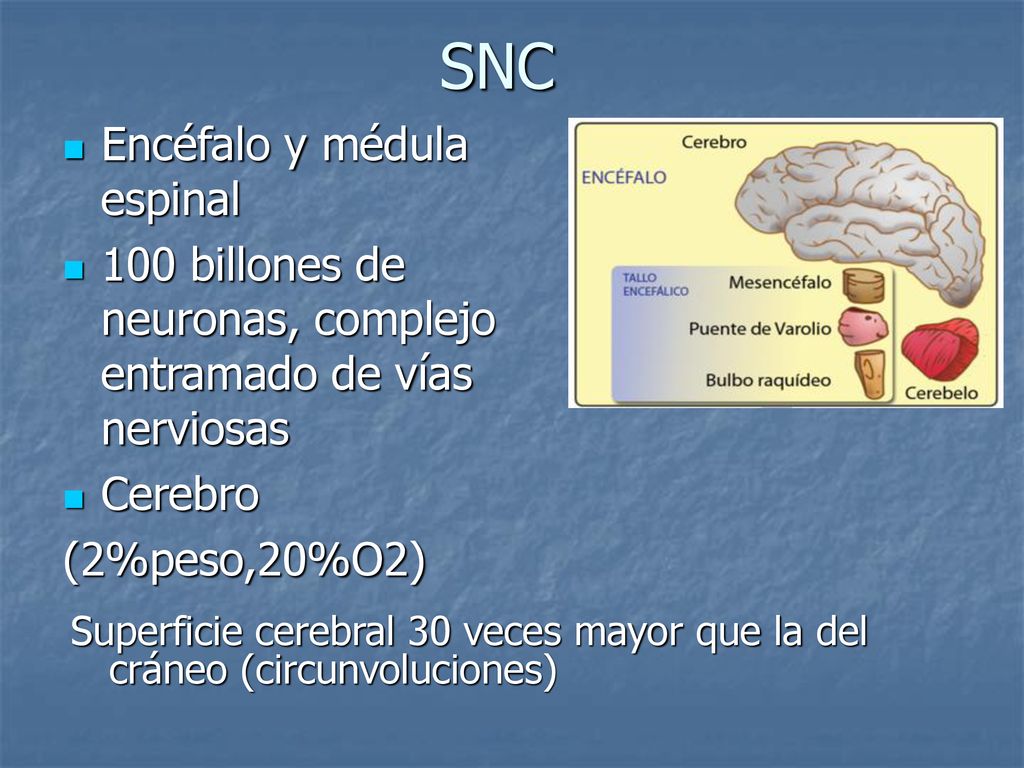 SNC

- Encéfalo y médula espinal
- 100 billones de neuronas, complejo entramado de vías nerviosas
- Cerebro

(2%peso,20%O2)

Superficie cerebral 30 veces mayor que la del cráneo (circunvoluciones)

Cerebro
ENCÉFALO
TALLO ENCEFÁLICO
Mesencéfalo
Puente de Varolio
Bulbo raquídeo
Cerebelo